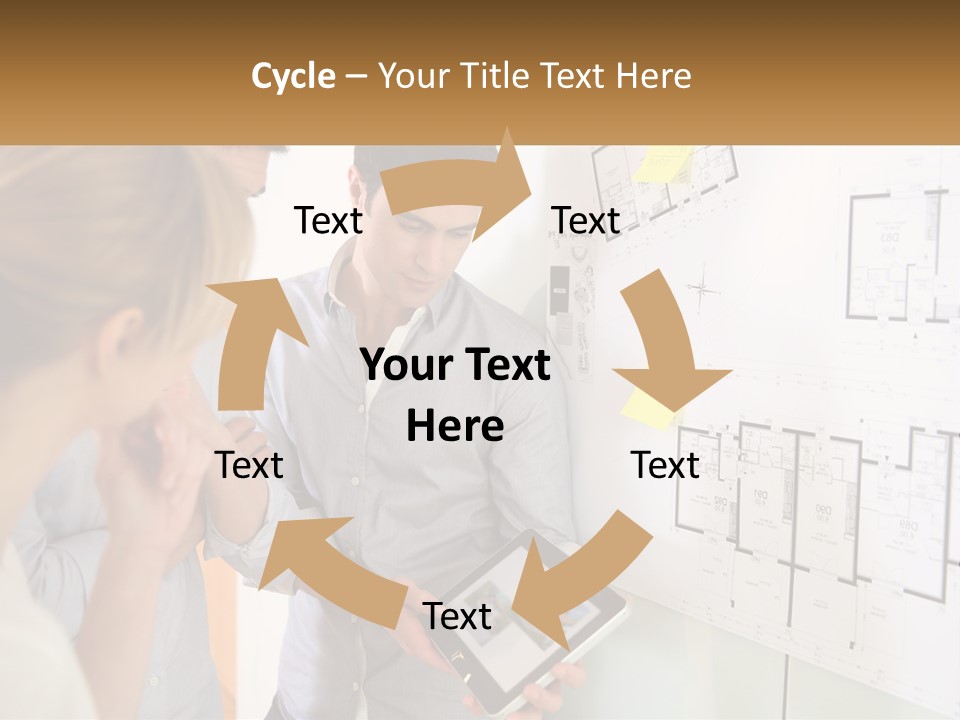 Cycle – Your Title Text Here

Text

Text

Your Text Here

Text

Text

Text